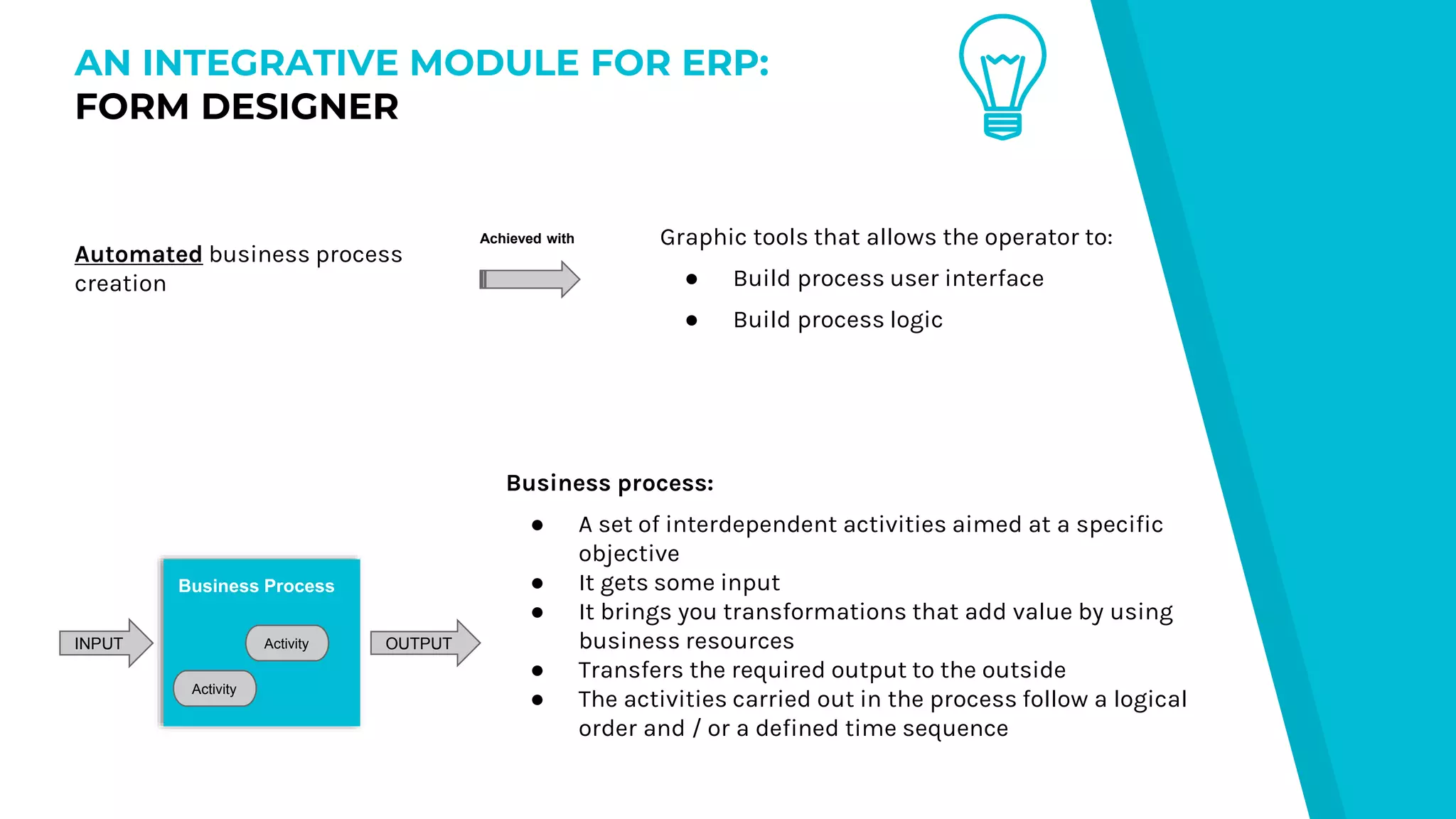 AN INTEGRATIVE MODULE FOR ERP:
FORM DESIGNER

Automated business process creation

Achieved with

Graphic tools that allows the operator to:

• Build process user interface
• Build process logic

INPUT

Business Process

Activity

Activity

OUTPUT

Business process:

• A set of interdependent activities aimed at a specific objective
• It gets some input
• It brings you transformations that add value by using business resources
• Transfers the required output to the outside
• The activities carried out in the process follow a logical order and / or a defined time sequence